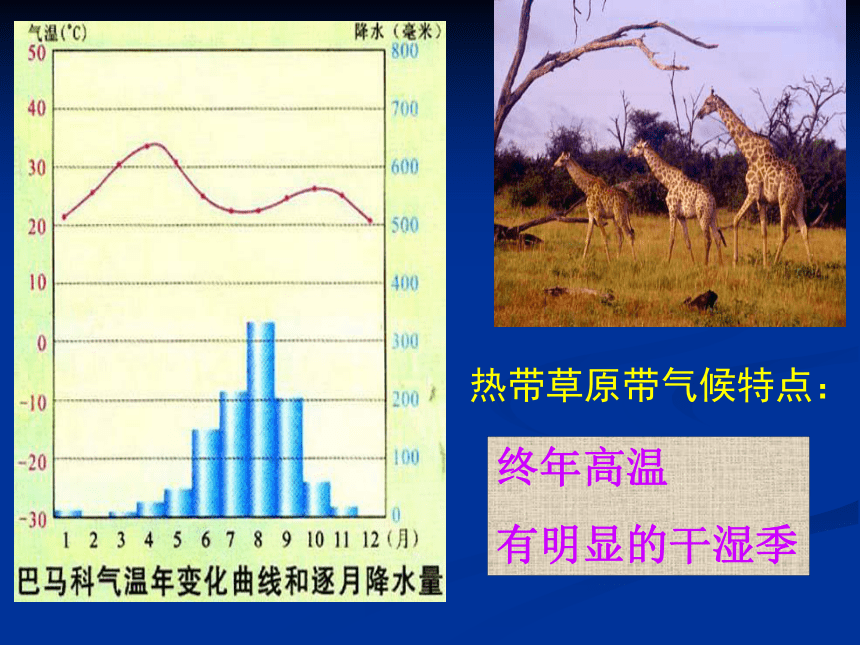 气温(°C)

降水(毫米)

50 40 30 20 10 0 -10 -20 -30

800 700 600 500 400 300 200 100 0

1 2 3 4 5 6 7 8 9 10 11 12 (月)

巴马科气温年变化曲线和逐月降水量

热带草原带气候特点：

终年高温

有明显的干湿季